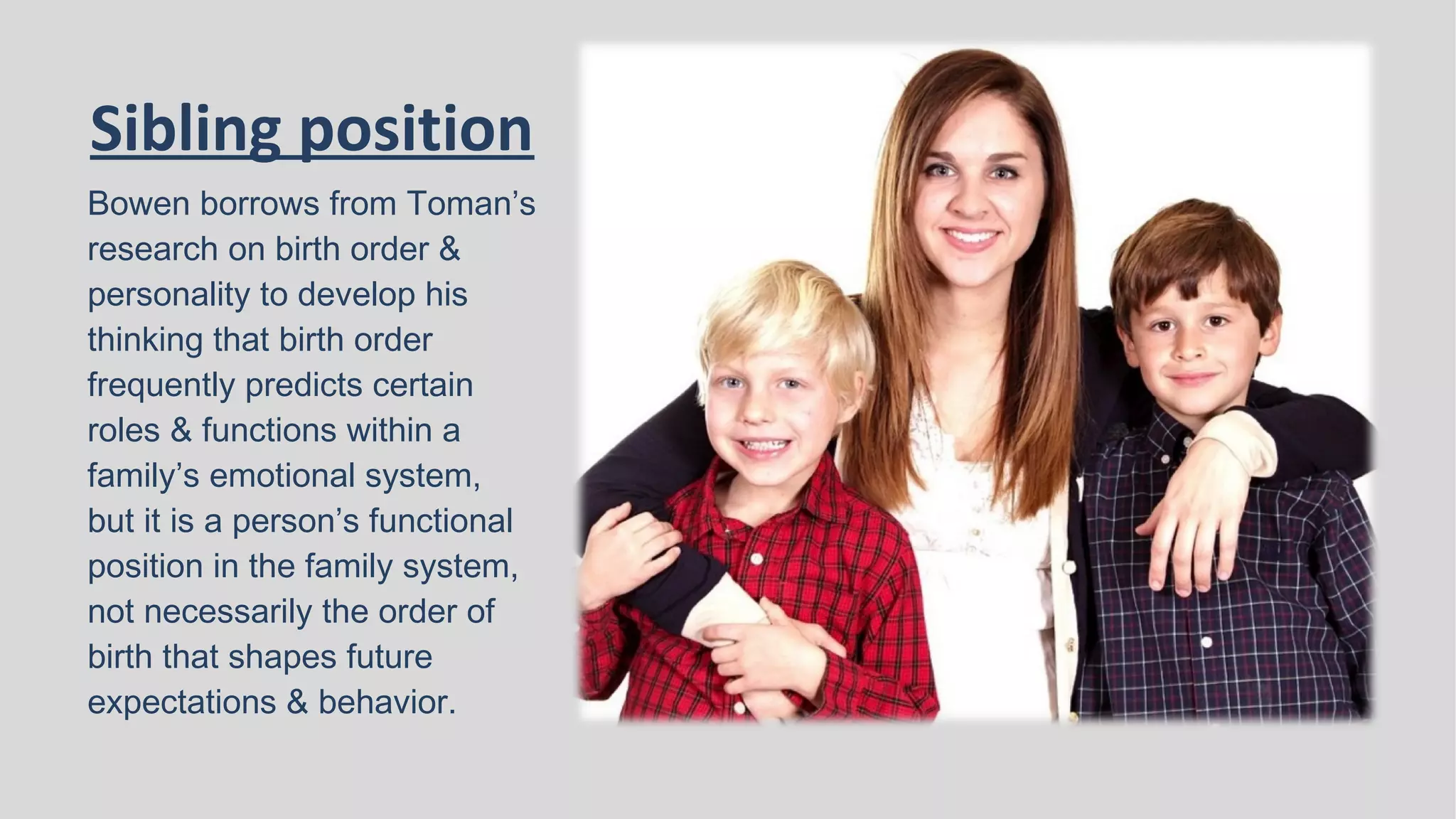 Sibling position

Bowen borrows from Toman’s research on birth order & personality to develop his thinking that birth order frequently predicts certain roles & functions within a family’s emotional system, but it is a person’s functional position in the family system, not necessarily the order of birth that shapes future expectations & behavior.